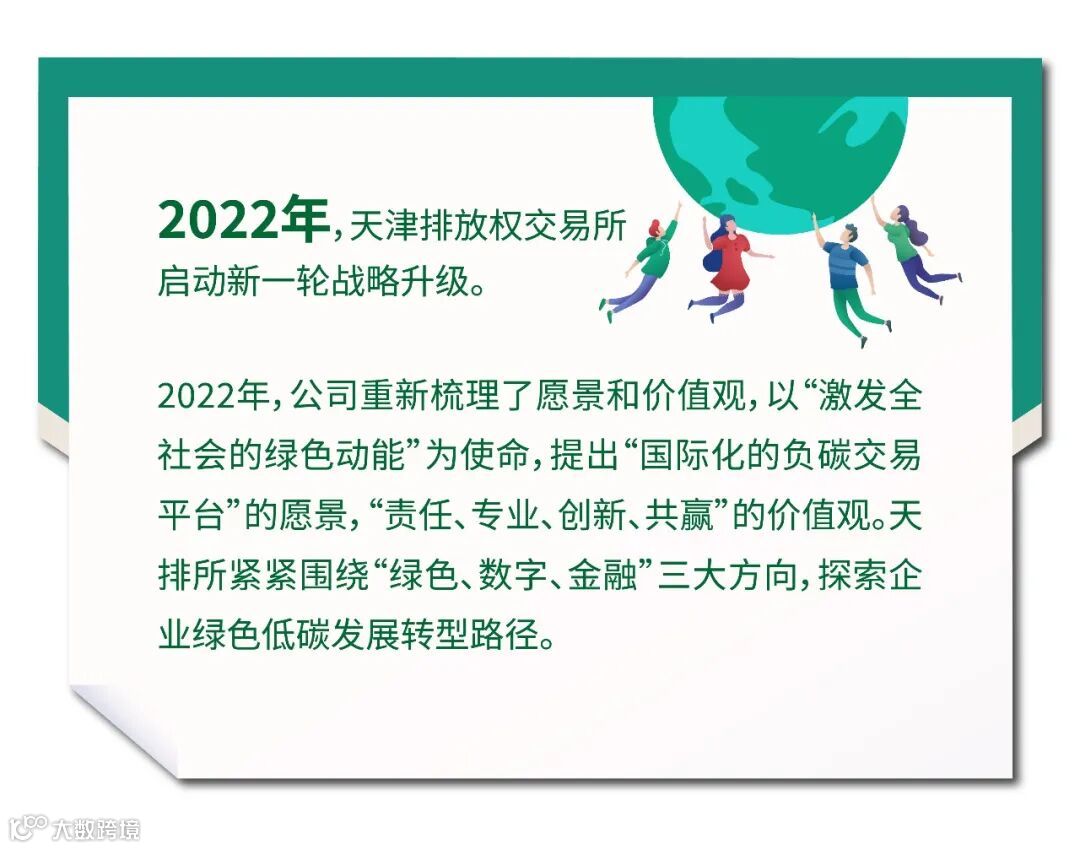 2022年，天津排放权交易所启动新一轮战略升级。

2022年，公司重新梳理了愿景和价值观，以“激发全社会的绿色动能”为使命，提出“国际化的负碳交易平台”的愿景，“责任、专业、创新、共赢”的价值观。天排所紧紧围绕“绿色、数字、金融”三大方向，探索企业绿色低碳发展转型路径。

大数跨境